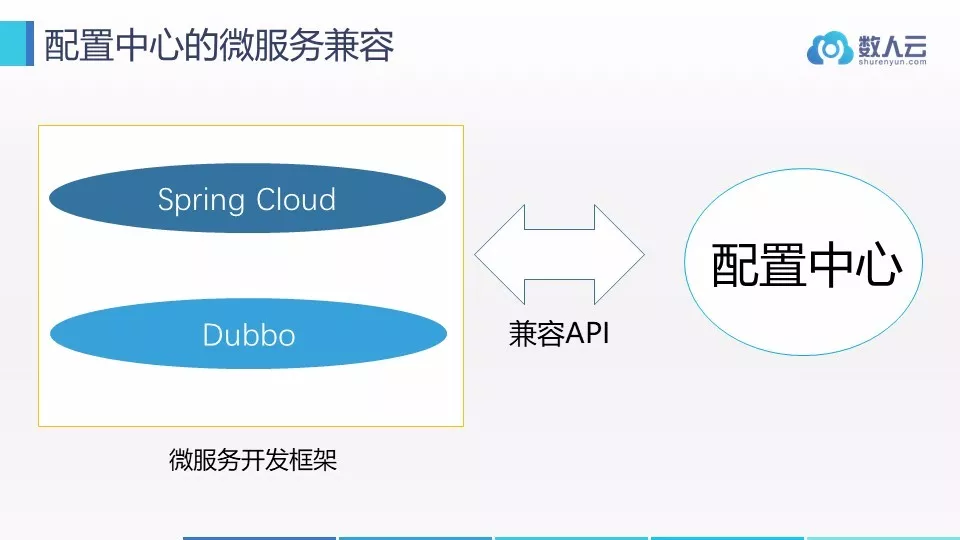 配置中心的微服务兼容

数人云
shurenyun.com

Spring Cloud

Dubbo

微服务开发框架

兼容API

配置中心